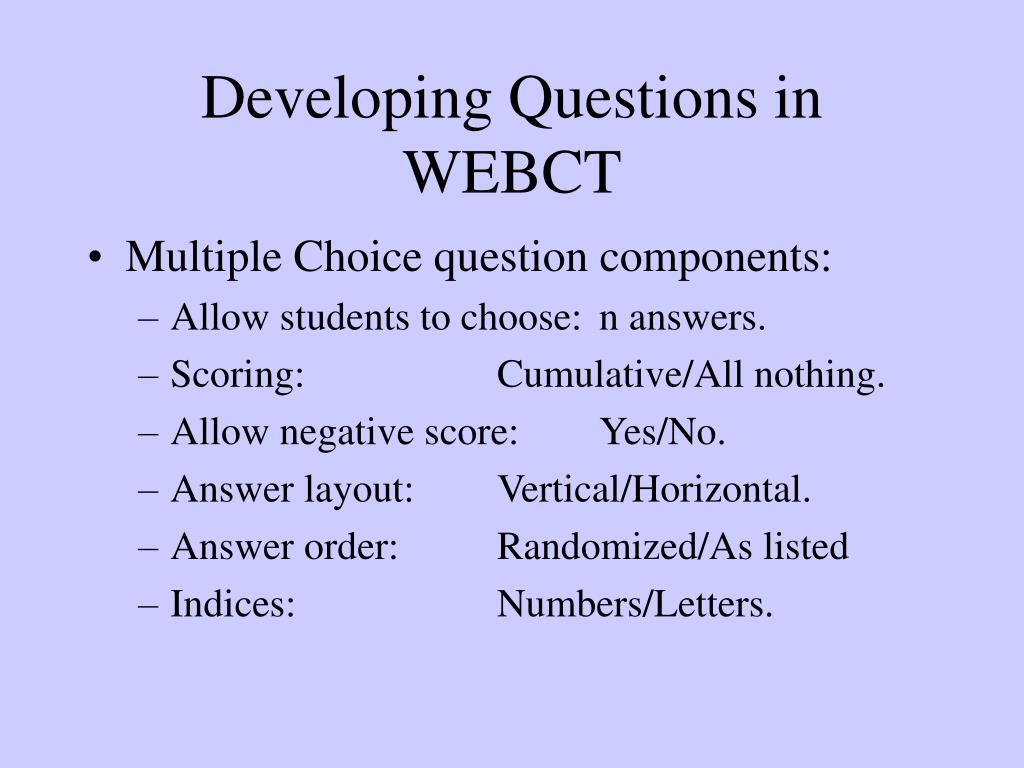 Developing Questions in WEBCT

• Multiple Choice question components:
– Allow students to choose: n answers.
– Scoring: Cumulative/All nothing.
– Allow negative score: Yes/No.
– Answer layout: Vertical/Horizontal.
– Answer order: Randomized/As listed
– Indices: Numbers/Letters.